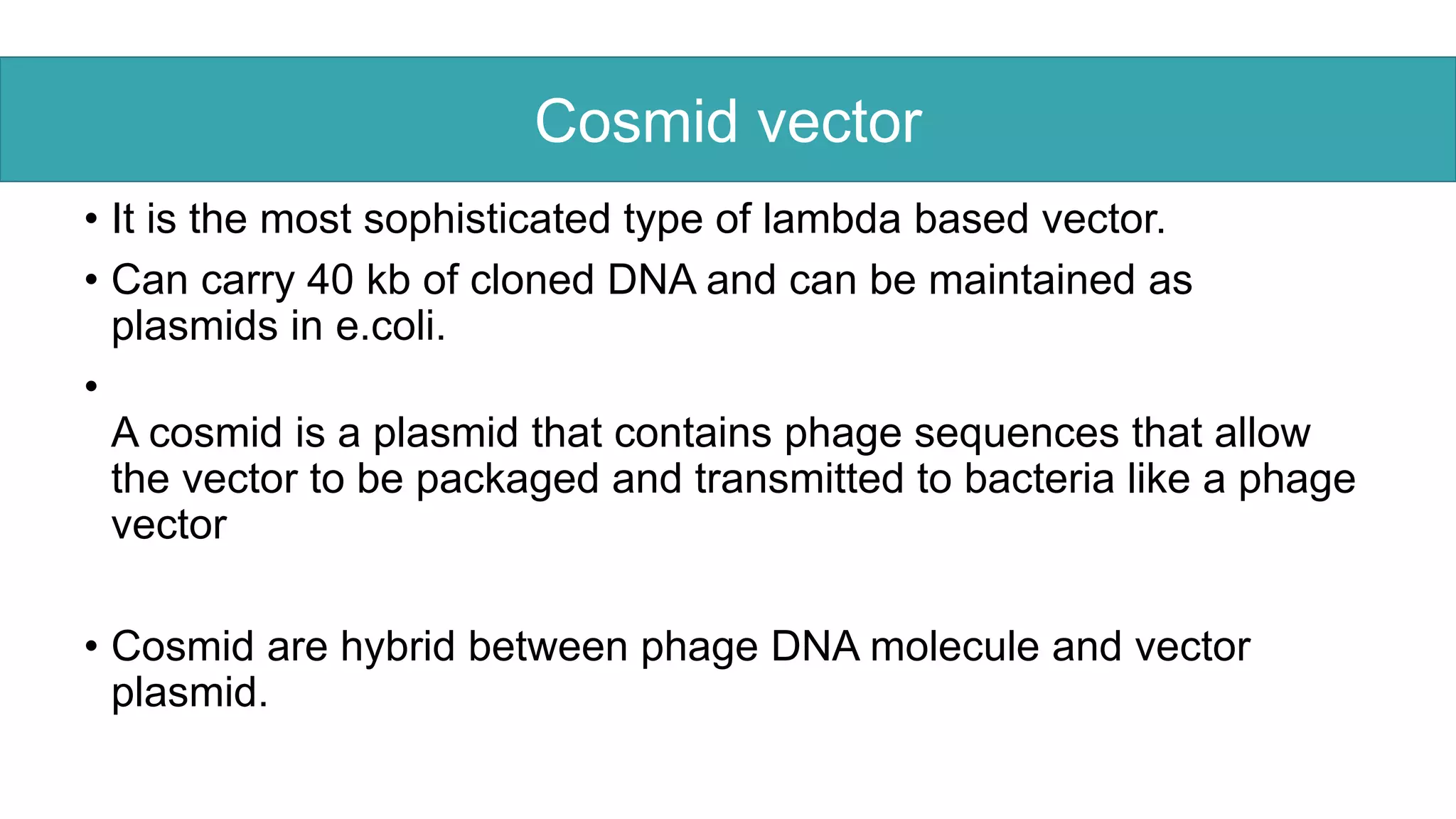 Cosmid vector

• It is the most sophisticated type of lambda based vector.

• Can carry 40 kb of cloned DNA and can be maintained as plasmids in e.coli.

•
A cosmid is a plasmid that contains phage sequences that allow the vector to be packaged and transmitted to bacteria like a phage vector

• Cosmid are hybrid between phage DNA molecule and vector plasmid.